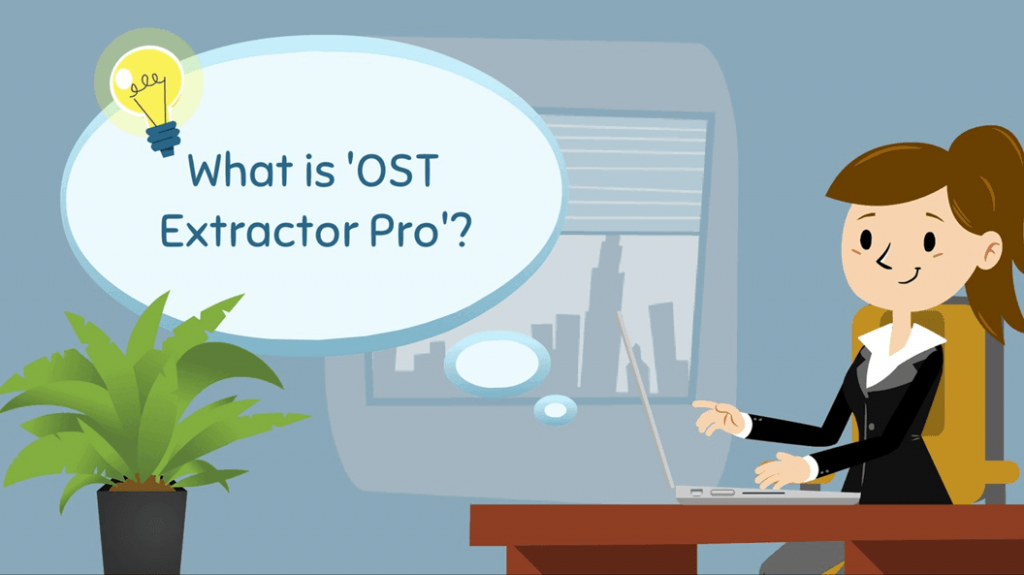 What is 'OST Extractor Pro'?